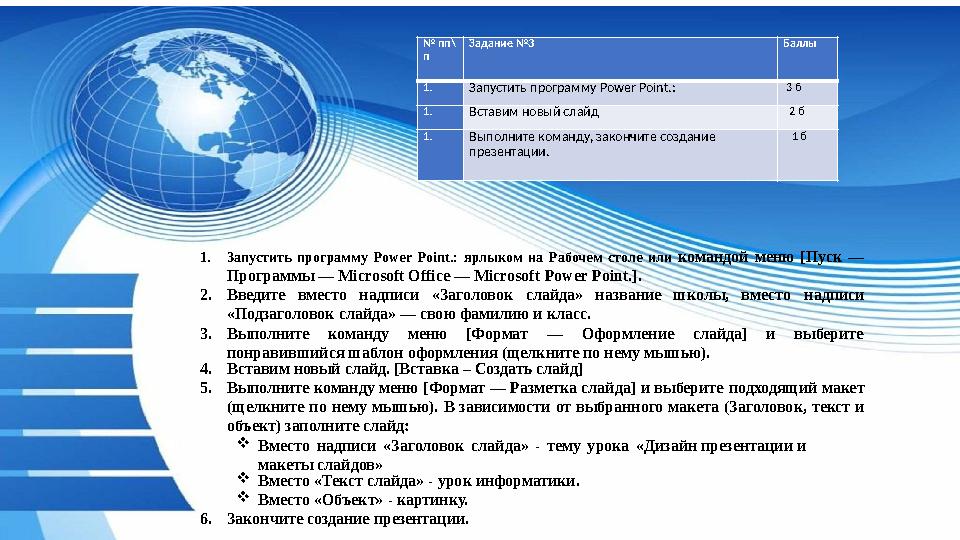 | № пп\п | Задание №3 | Баллы |
|---|---|---|
| 1. | Запустить программу Power Point.: | 3 б |
| 1. | Вставим новый слайд | 2 б |
| 1. | Выполните команду, закончите создание презентации. | 1 б |

1. Запустить программу Power Point.: ярлыком на Рабочем столе или командой меню [Пуск — Программы — Microsoft Office — Microsoft Power Point.].
2. Введите вместо надписи «Заголовок слайда» название школы, вместо надписи «Подзаголовок слайда» — свою фамилию и класс.
3. Выполните команду меню [Формат — Оформление слайда] и выберите понравившийся шаблон оформления (щелкните по нему мышью).
4. Вставим новый слайд. [Вставка – Создать слайд]
5. Выполните команду меню [Формат — Разметка слайда] и выберите подходящий макет (щелкните по нему мышью). В зависимости от выбранного макета (Заголовок, текст и объект) заполните слайд:
❖ Вместо надписи «Заголовок слайда» - тему урока «Дизайн презентации и макеты слайдов»
❖ Вместо «Текст слайда» - урок информатики.
❖ Вместо «Объект» - картинку.
6. Закончите создание презентации.